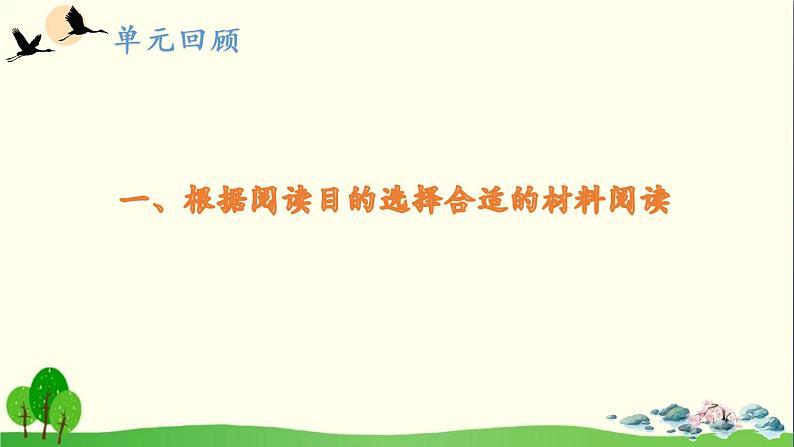 单元回顾

一、根据阅读目的选择合适的材料阅读